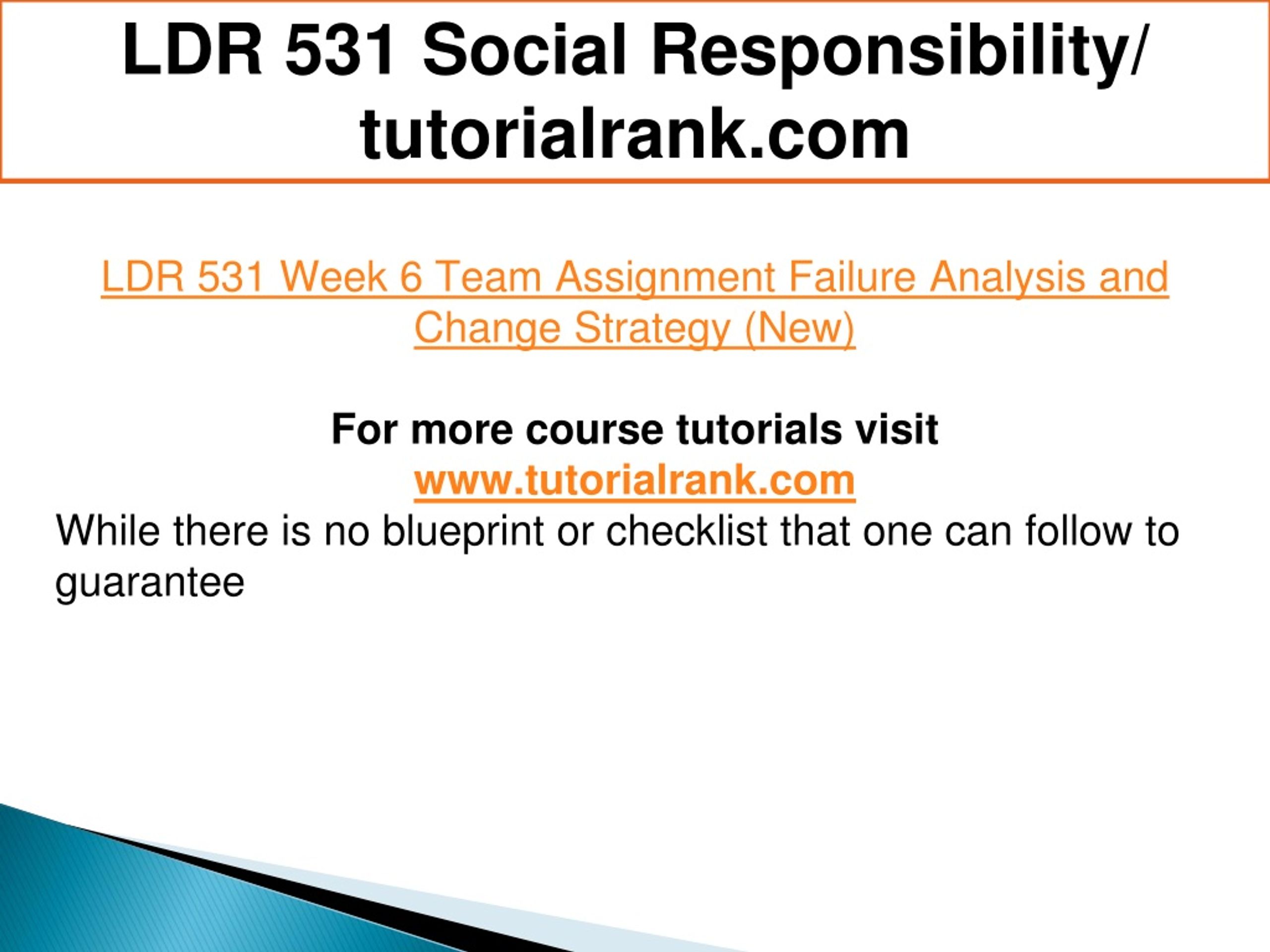 LDR 531 Social Responsibility/ tutorialrank.com

LDR 531 Week 6 Team Assignment Failure Analysis and Change Strategy (New)

For more course tutorials visit
www.tutorialrank.com
While there is no blueprint or checklist that one can follow to guarantee